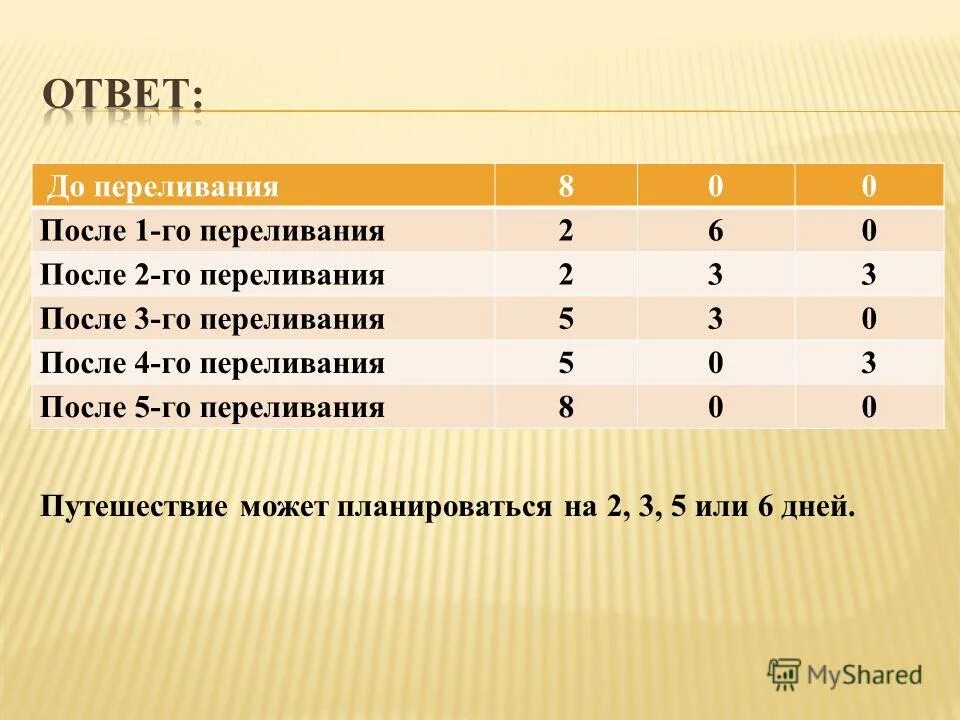 ОТВЕТ:

| До переливания | 8 | 0 | 0 |
|---|---|---|---|
| После 1-го переливания | 2 | 6 | 0 |
| После 2-го переливания | 2 | 3 | 3 |
| После 3-го переливания | 5 | 3 | 0 |
| После 4-го переливания | 5 | 0 | 3 |
| После 5-го переливания | 8 | 0 | 0 |

Путешествие может планироваться на 2, 3, 5 или 6 дней.

MyShared